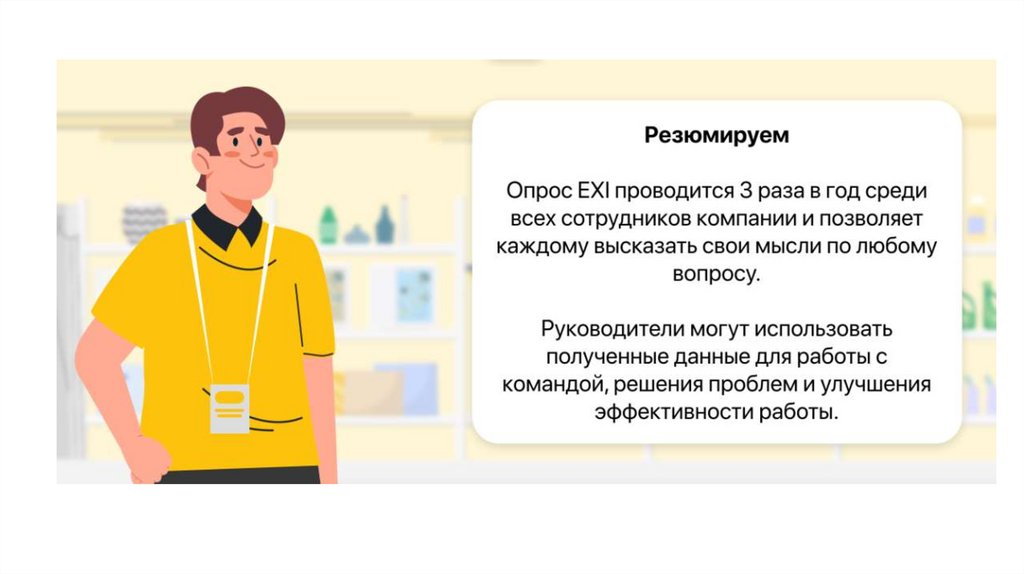 Резюмируем

Опрос EXI проводится 3 раза в год среди всех сотрудников компании и позволяет каждому высказать свои мысли по любому вопросу.

Руководители могут использовать полученные данные для работы с командой, решения проблем и улучшения эффективности работы.